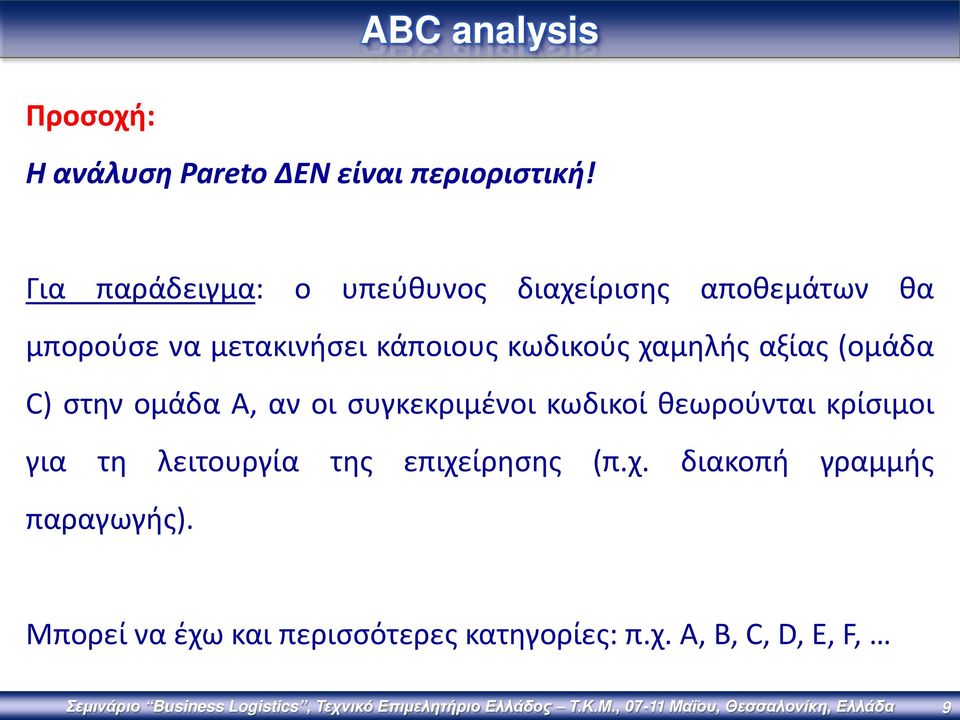 ABC analysis

Προσοχή:

Η ανάλυση Pareto ΔΕΝ είναι περιοριστική!

Για παράδειγμα: ο υπεύθυνος διαχείρισης αποθεμάτων θα μπορούσε να μετακινήσει κάποιους κωδικούς χαμηλής αξίας (ομάδα C) στην ομάδα Α, αν οι συγκεκριμένοι κωδικοί θεωρούνται κρίσιμοι για τη λειτουργία της επιχείρησης (π.χ. διακοπή γραμμής παραγωγής).

Μπορεί να έχω και περισσότερες κατηγορίες: π.χ. A, B, C, D, E, F, …

Σεμινάριο "Business Logistics", Τεχνικό Επιμελητήριο Ελλάδος – Τ.Κ.Μ., 07-11 Μαΐου, Θεσσαλονίκη, Ελλάδα 9